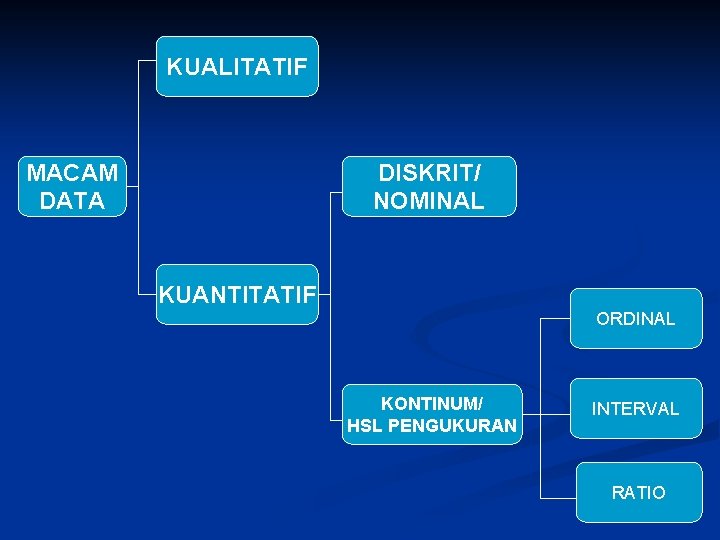 MACAM DATA

KUALITATIF

KUANTITATIF

DISKRIT/ NOMINAL

KONTINUM/ HSL PENGUKURAN

ORDINAL

INTERVAL

RATIO